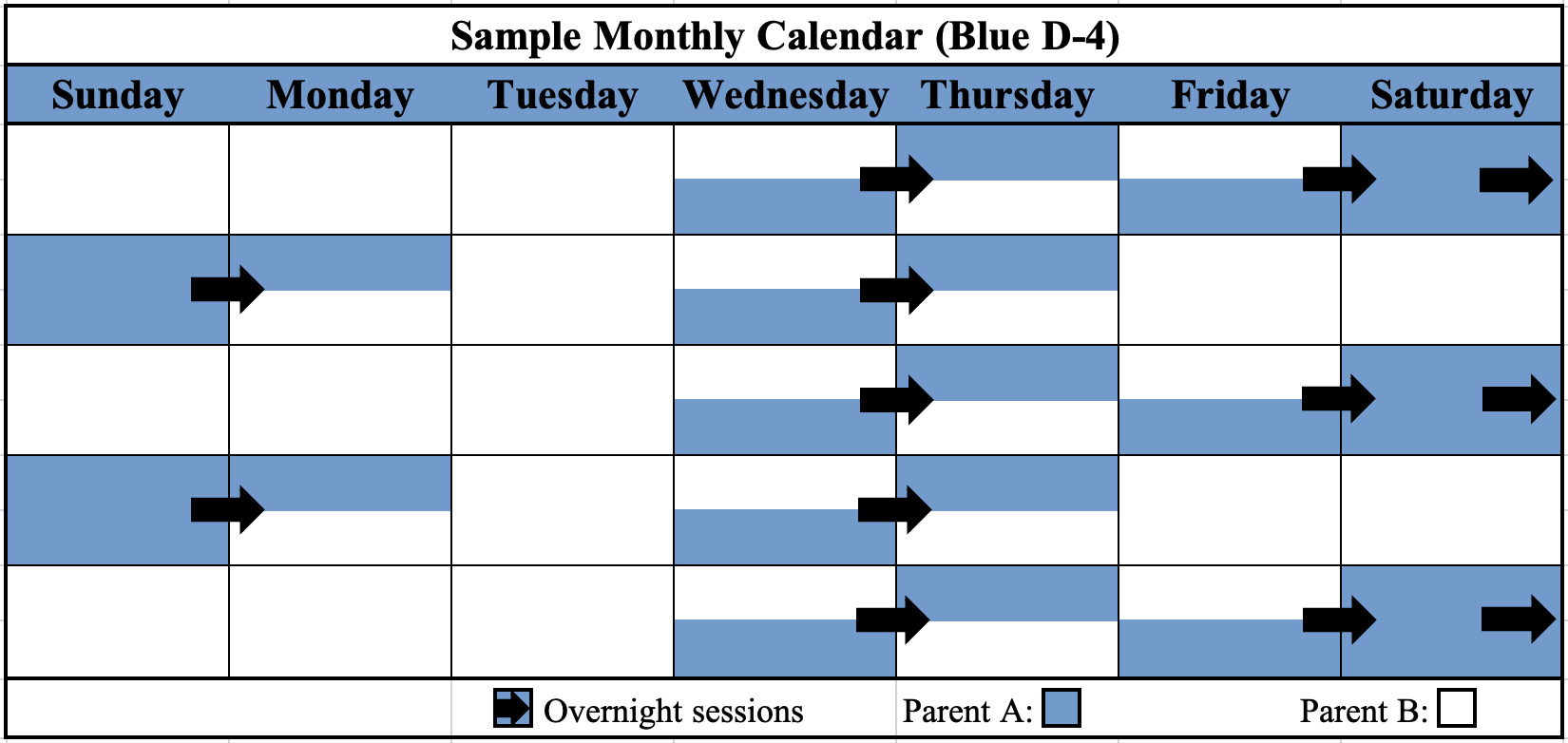 Sample Monthly Calendar (Blue D-4)

| Sunday | Monday | Tuesday | Wednesday | Thursday | Friday | Saturday |
|---|---|---|---|---|---|---|
| | | | | | | |
| | | | | | | |
| | | | | | | |
| | | | | | | |
| | | | | | | |

Overnight sessions Parent A: Parent B: